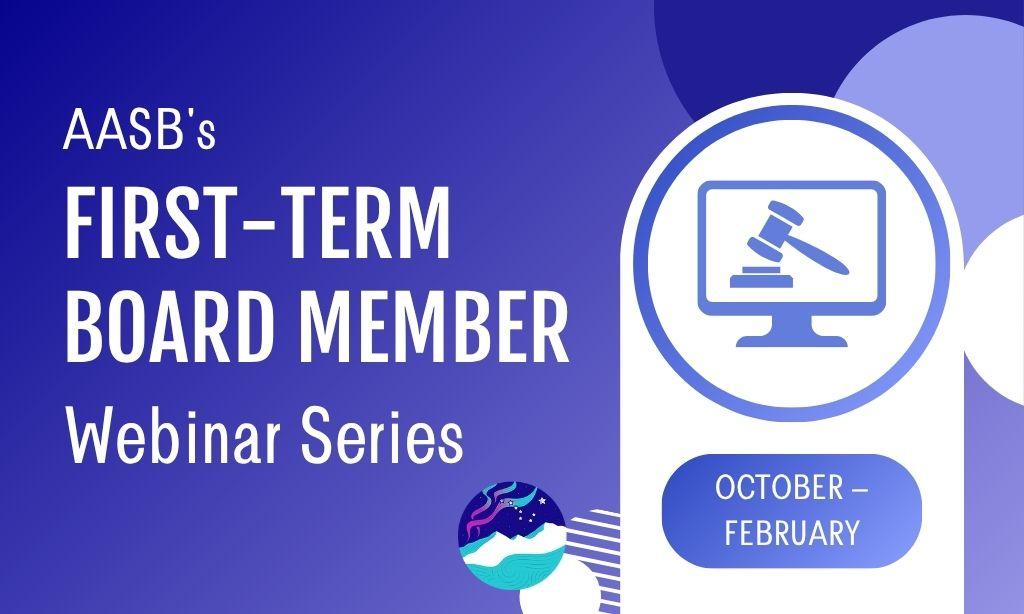 AASB's
FIRST-TERM BOARD MEMBER
Webinar Series

OCTOBER – FEBRUARY